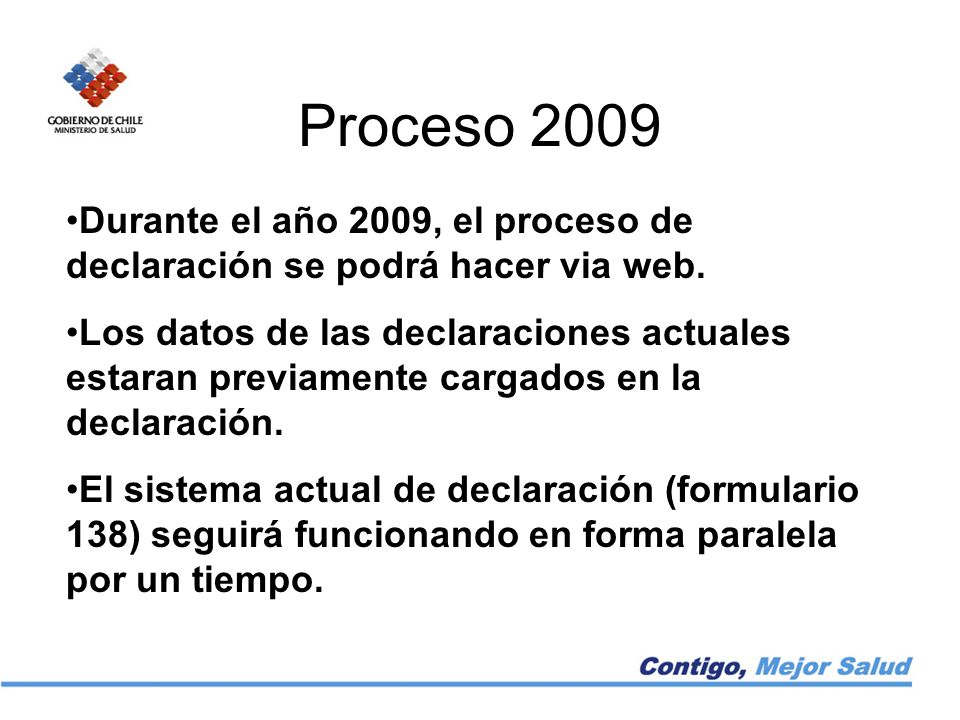 GOBIERNO DE CHILE
MINISTERIO DE SALUD

Proceso 2009

•Durante el año 2009, el proceso de declaración se podrá hacer via web.

•Los datos de las declaraciones actuales estaran previamente cargados en la declaración.

•El sistema actual de declaración (formulario 138) seguirá funcionando en forma paralela por un tiempo.

Contigo, Mejor Salud